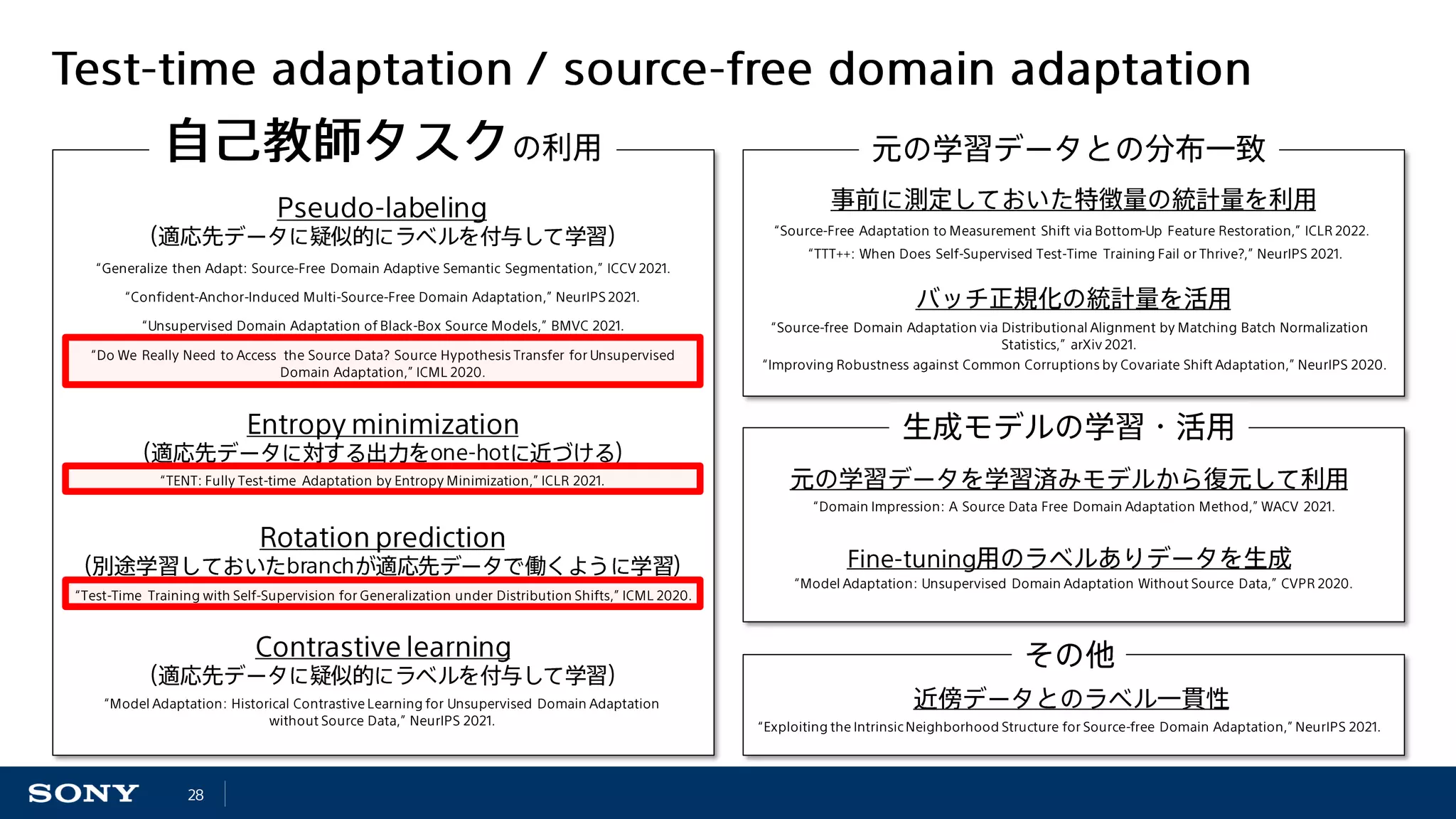 Test-time adaptation / source-free domain adaptation

自己教師タスクの利用

Pseudo-labeling
(適応先データに疑似的にラベルを付与して学習)
“Generalize then Adapt: Source-Free Domain Adaptive Semantic Segmentation,” ICCV 2021.
“Confident-Anchor-Induced Multi-Source-Free Domain Adaptation,” NeurIPS 2021.
“Unsupervised Domain Adaptation of Black-Box Source Models,” BMVC 2021.
“Do We Really Need to Access the Source Data? Source Hypothesis Transfer for Unsupervised Domain Adaptation,” ICML 2020.

Entropy minimization
(適応先データに対する出力をone-hotに近づける)
“TENT: Fully Test-time Adaptation by Entropy Minimization,” ICLR 2021.

Rotation prediction
(別途学習しておいたbranchが適応先データで働くように学習)
“Test-Time Training with Self-Supervision for Generalization under Distribution Shifts,” ICML 2020.

Contrastive learning
(適応先データに疑似的にラベルを付与して学習)
“Model Adaptation: Historical Contrastive Learning for Unsupervised Domain Adaptation without Source Data,” NeurIPS 2021.

元の学習データとの分布一致

事前に測定しておいた特徴量の統計量を利用
“Source-Free Adaptation to Measurement Shift via Bottom-Up Feature Restoration,” ICLR 2022.
“TTT++: When Does Self-Supervised Test-Time Training Fail or Thrive?,” NeurIPS 2021.

バッチ正規化の統計量を活用
“Source-free Domain Adaptation via Distributional Alignment by Matching Batch Normalization Statistics,” arXiv 2021.
“Improving Robustness against Common Corruptions by Covariate Shift Adaptation,” NeurIPS 2020.

生成モデルの学習・活用

元の学習データを学習済みモデルから復元して利用
“Domain Impression: A Source Data Free Domain Adaptation Method,” WACV 2021.

Fine-tuning用のラベルありデータを生成
“Model Adaptation: Unsupervised Domain Adaptation Without Source Data,” CVPR 2020.

その他

近傍データとのラベル一貫性
“Exploiting the Intrinsic Neighborhood Structure for Source-free Domain Adaptation,” NeurIPS 2021.

SONY 28